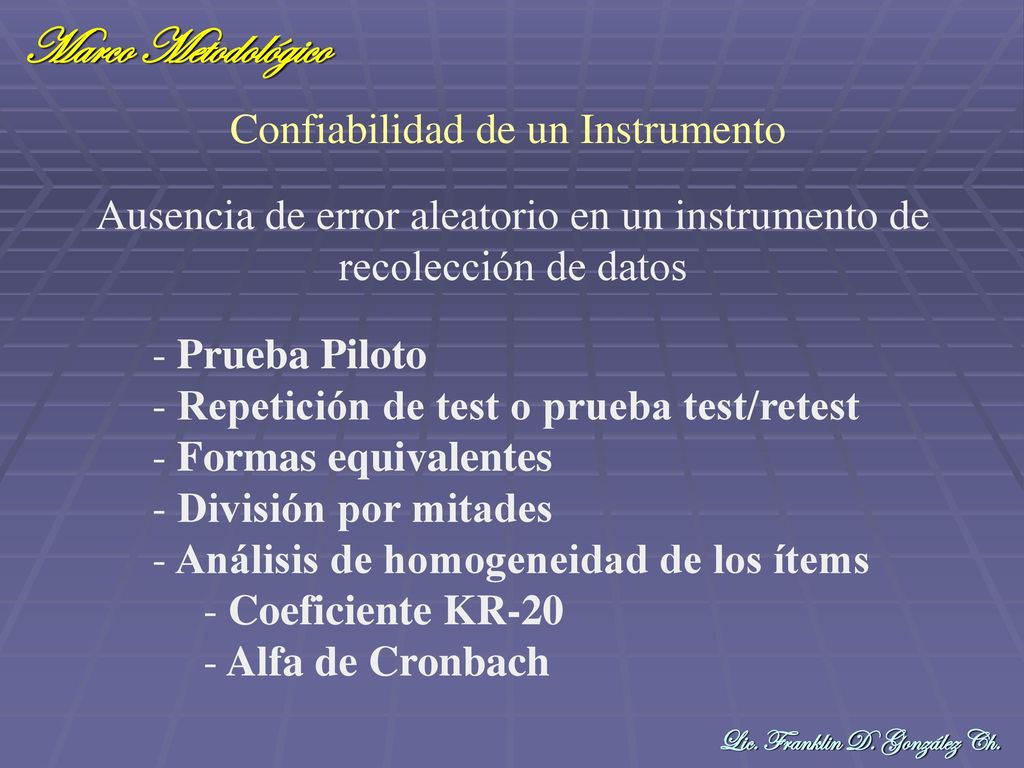 Marco Metodológico

Confiabilidad de un Instrumento

Ausencia de error aleatorio en un instrumento de recolección de datos

- Prueba Piloto
- Repetición de test o prueba test/retest
- Formas equivalentes
- División por mitades
- Análisis de homogeneidad de los ítems
- Coeficiente KR-20
- Alfa de Cronbach

Lic. Franklin D. González Ch.